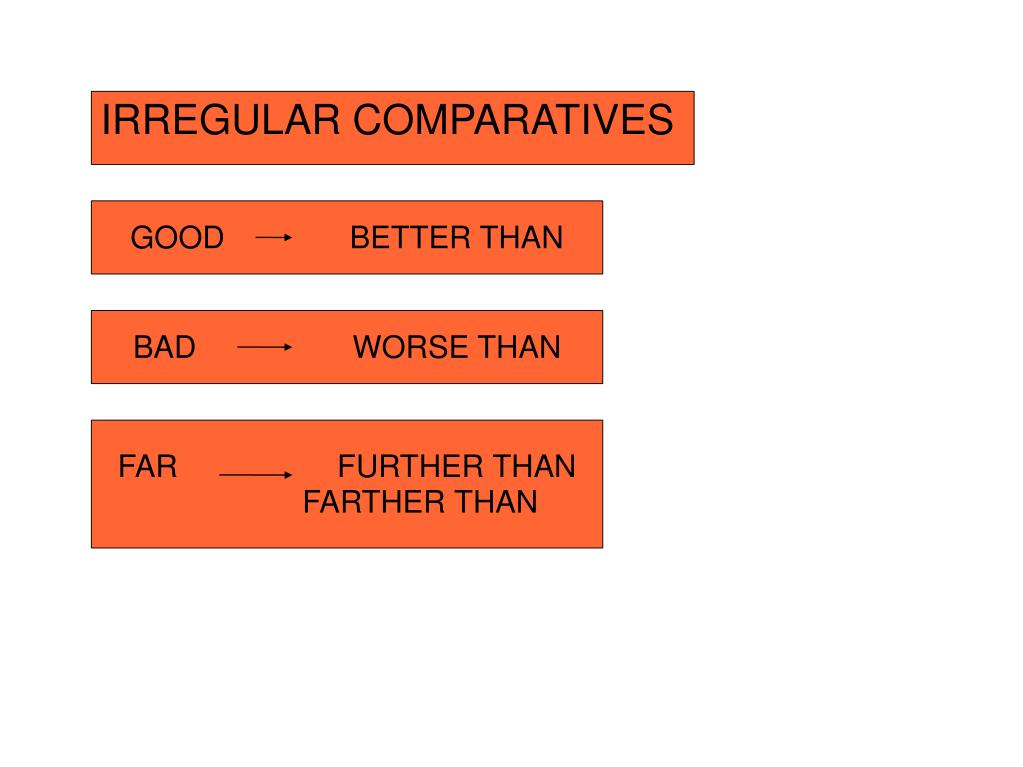 IRREGULAR COMPARATIVES

GOOD → BETTER THAN

BAD → WORSE THAN

FAR → FURTHER THAN
FARTHER THAN